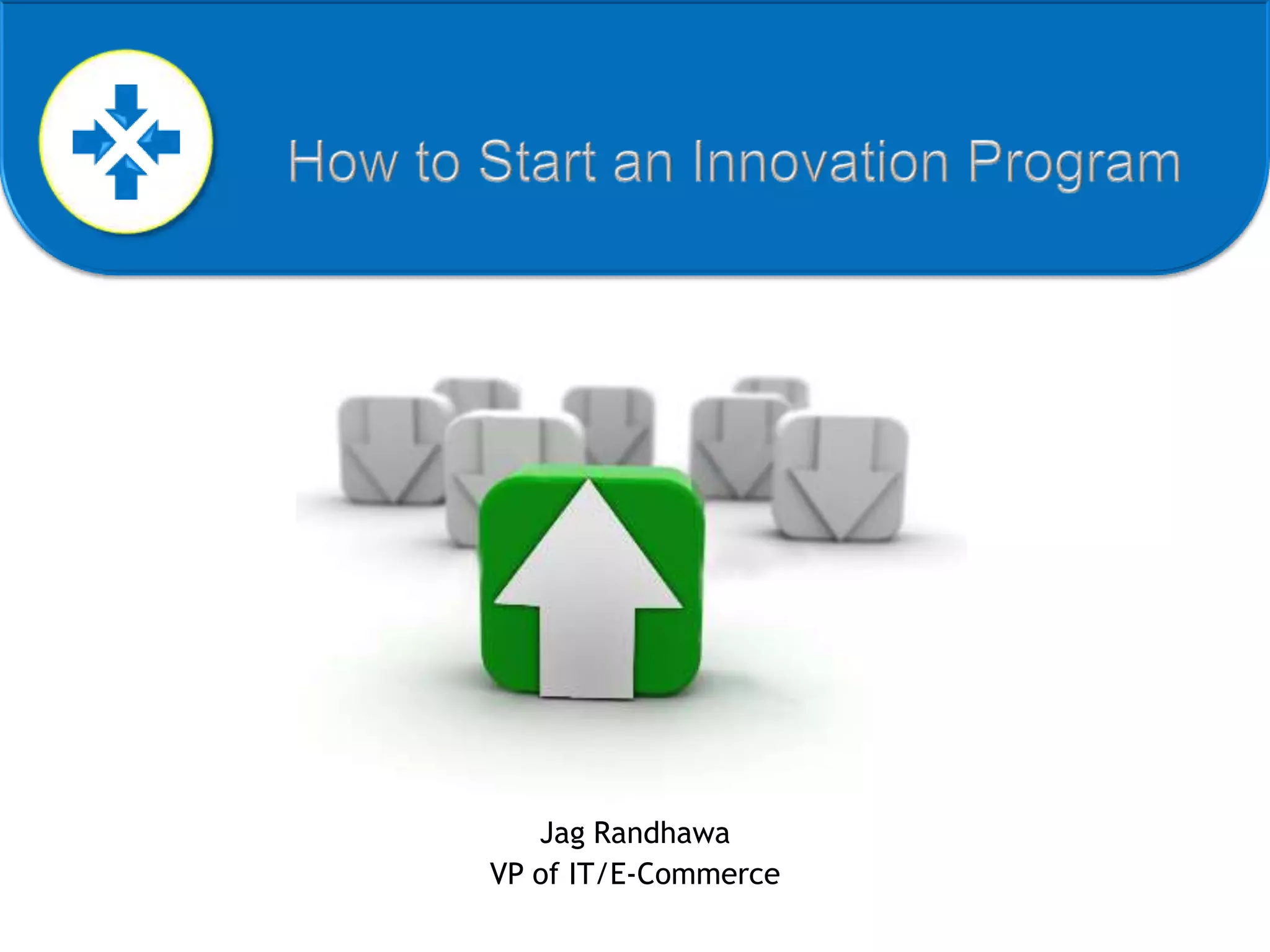 How to Start an Innovation Program

Jag Randhawa
VP of IT/E-Commerce